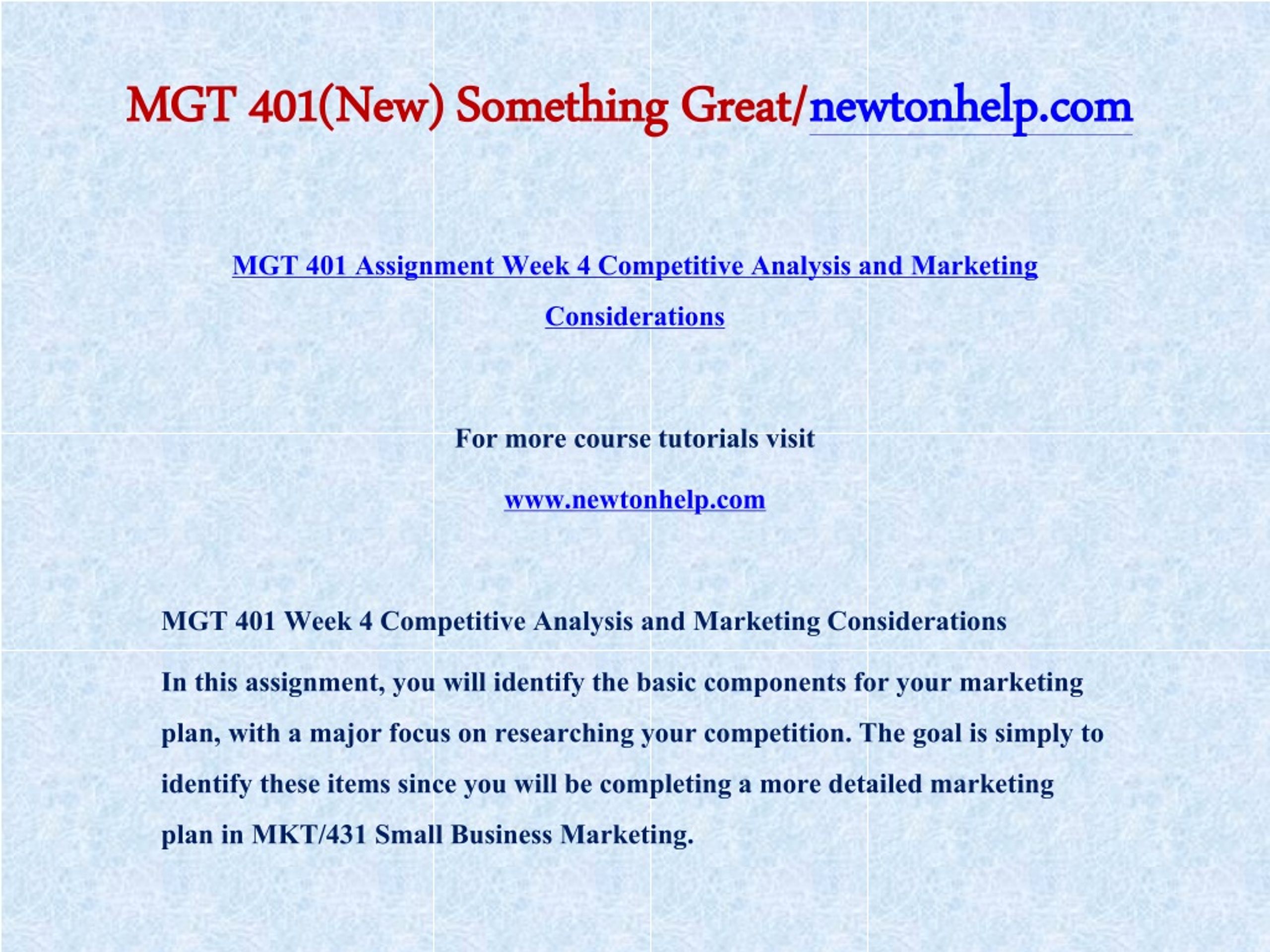 MGT 401(New) Something Great/newtonhelp.com

MGT 401 Assignment Week 4 Competitive Analysis and Marketing Considerations

For more course tutorials visit

www.newtonhelp.com

MGT 401 Week 4 Competitive Analysis and Marketing Considerations

In this assignment, you will identify the basic components for your marketing plan, with a major focus on researching your competition. The goal is simply to identify these items since you will be completing a more detailed marketing plan in MKT/431 Small Business Marketing.